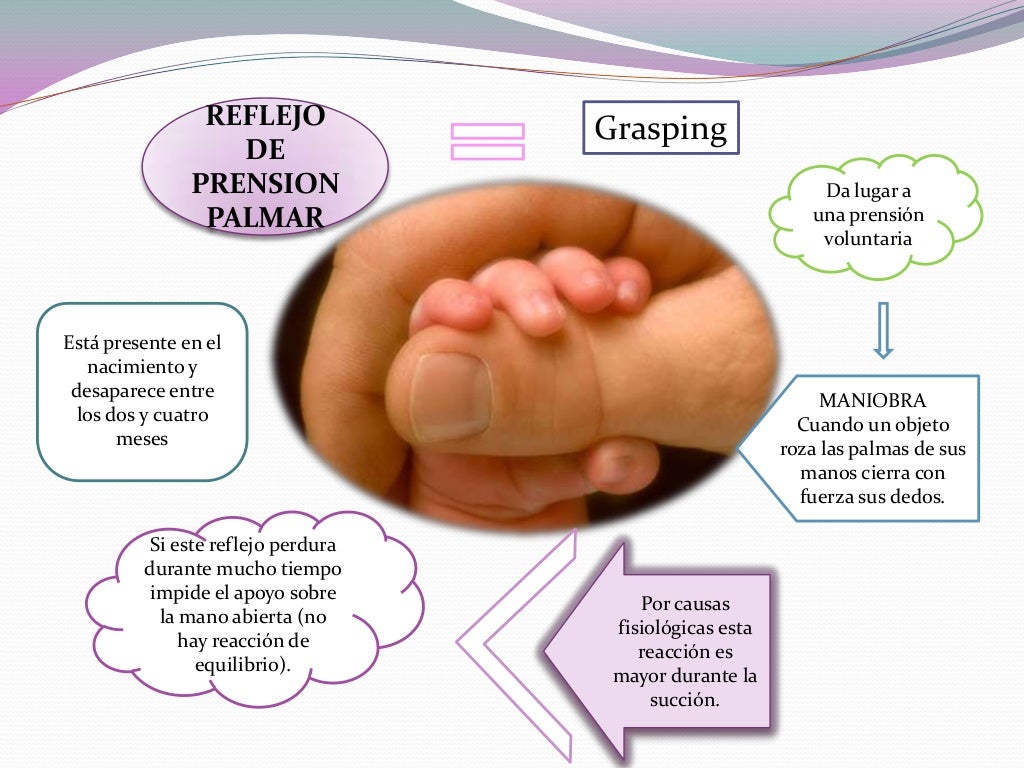 REFLEJO DE PRENSION PALMAR

Grasping

Da lugar a una prensión voluntaria

Está presente en el nacimiento y desaparece entre los dos y cuatro meses

MANIOBRA
Cuando un objeto roza las palmas de sus manos cierra con fuerza sus dedos.

Si este reflejo perdura durante mucho tiempo impide el apoyo sobre la mano abierta (no hay reacción de equilibrio).

Por causas fisiológicas esta reacción es mayor durante la succión.